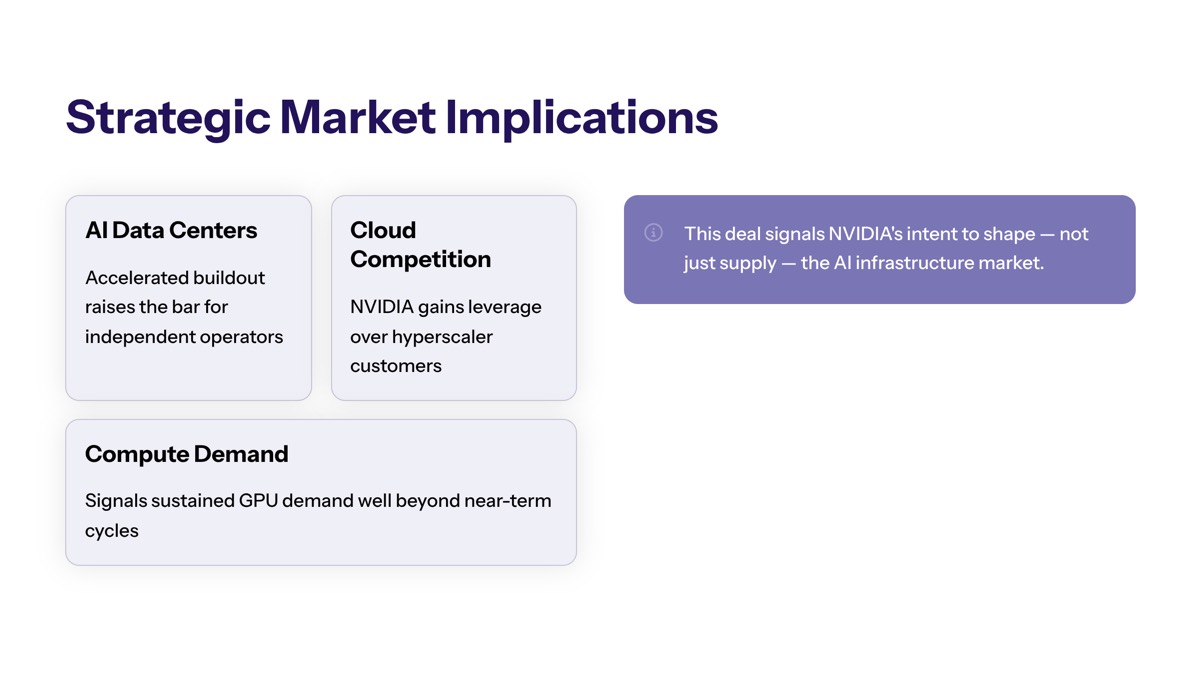 Strategic Market Implications

AI Data Centers

Accelerated buildout raises the bar for independent operators

Cloud Competition

NVIDIA gains leverage over hyperscaler customers

Compute Demand

Signals sustained GPU demand well beyond near-term cycles

This deal signals NVIDIA's intent to shape — not just supply — the AI infrastructure market.